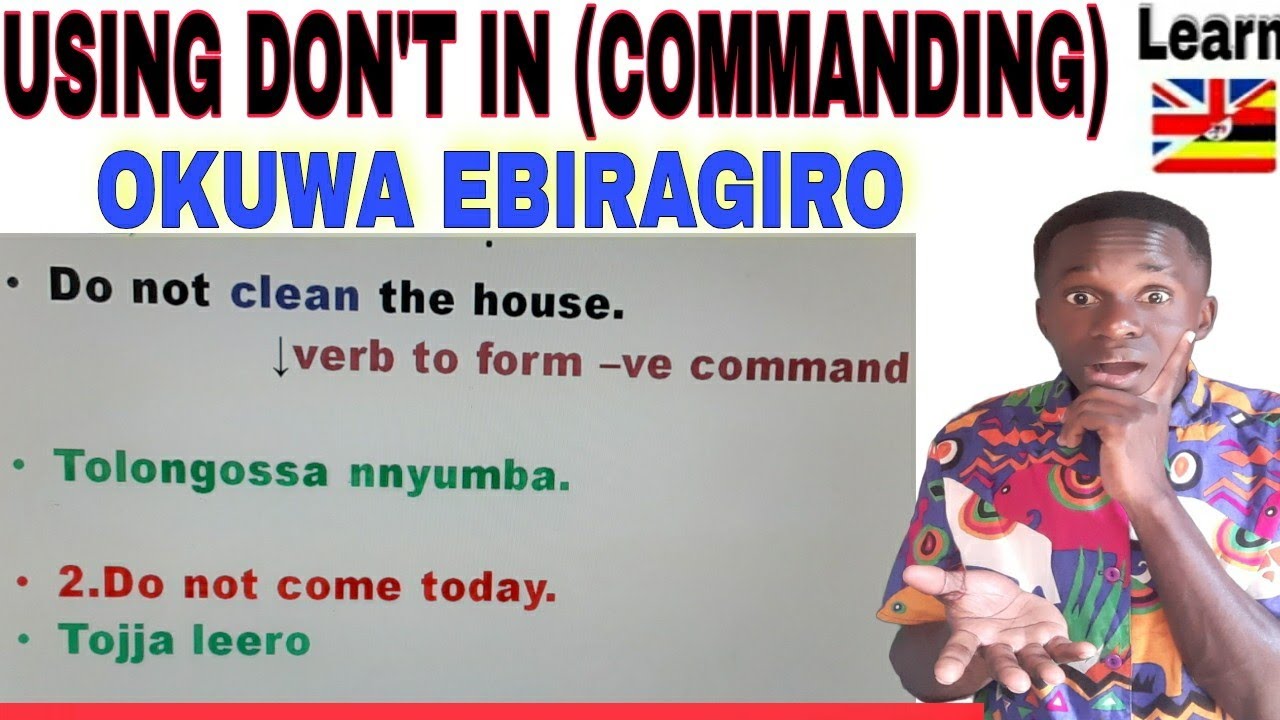 USING DON'T IN (COMMANDING)

Learn

OKUWA EBIRAGIRO

• Do not clean the house.

↓verb to form –ve command

• Tolongossa nnyumba.

• 2.Do not come today.

• Tojja leero